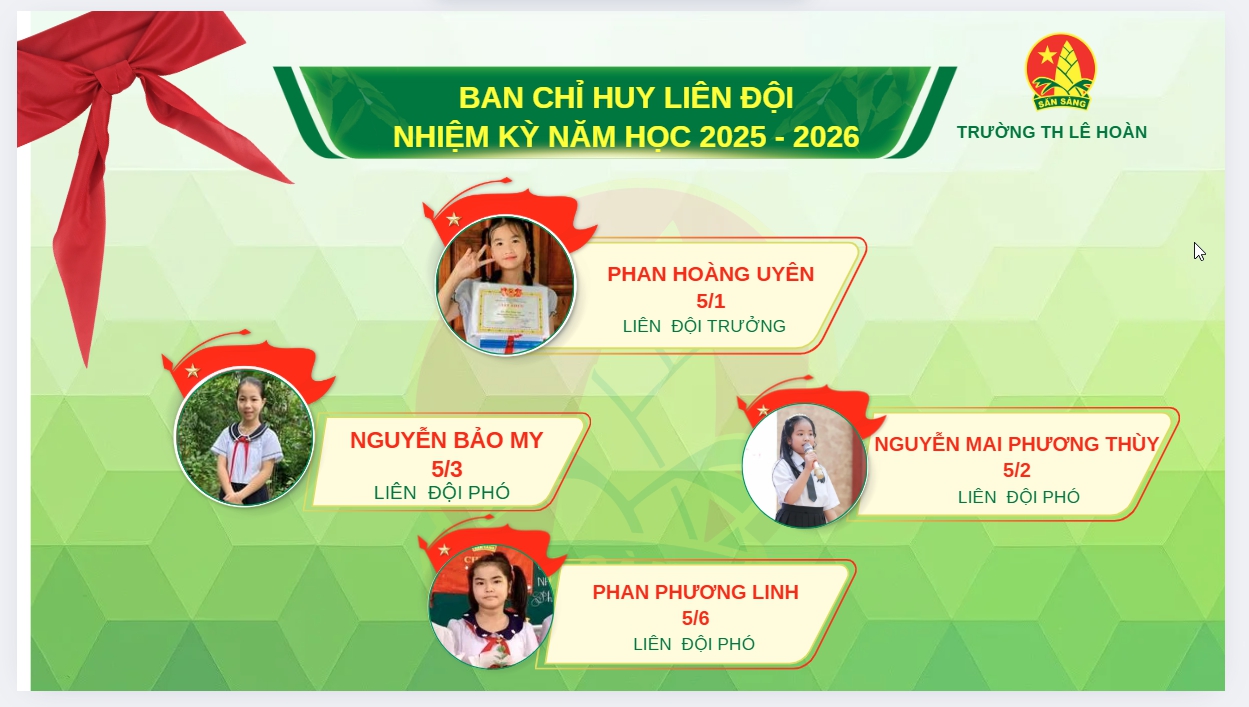 BAN CHỈ HUY LIÊN ĐỘI
NHIỆM KỲ NĂM HỌC 2025 - 2026

SẴN SÀNG
TRƯỜNG TH LÊ HOÀN

PHAN HOÀNG UYÊN
5/1
LIÊN ĐỘI TRƯỞNG

NGUYỄN BẢO MY
5/3
LIÊN ĐỘI PHÓ

NGUYỄN MAI PHƯƠNG THÙY
5/2
LIÊN ĐỘI PHÓ

PHAN PHƯƠNG LINH
5/6
LIÊN ĐỘI PHÓ